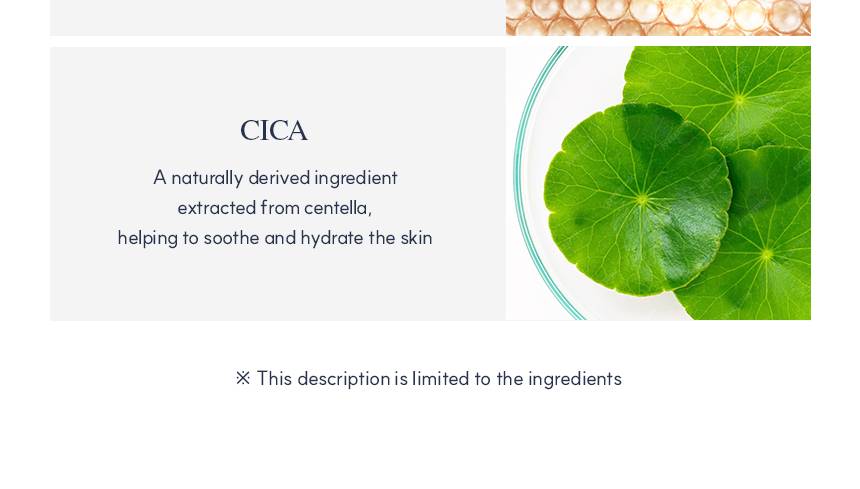 CICA

A naturally derived ingredient extracted from centella, helping to soothe and hydrate the skin

※ This description is limited to the ingredients